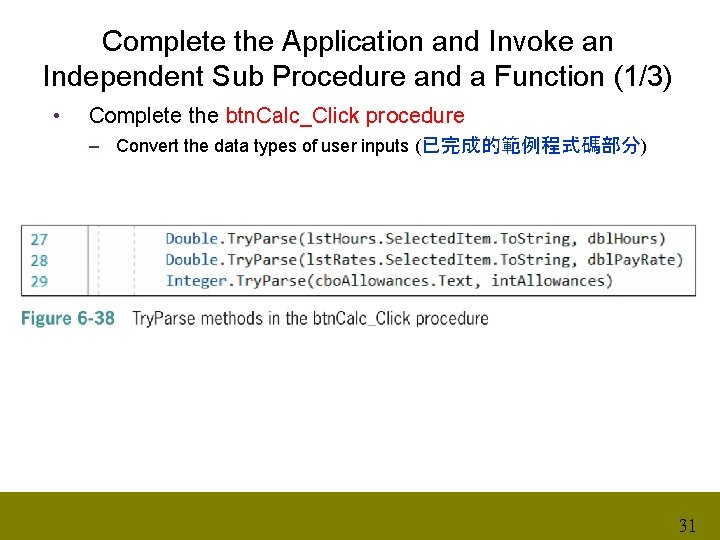 Complete the Application and Invoke an Independent Sub Procedure and a Function (1/3)

• Complete the btnCalc_Click procedure

– Convert the data types of user inputs (已完成的範例程式碼部分)

27 Double.TryParse(lstHours.SelectedItem.ToString, dblHours)
28 Double.TryParse(lstRates.SelectedItem.ToString, dblPayRate)
29 Integer.TryParse(cboAllowances.Text, intAllowances)

Figure 6-38 TryParse methods in the btnCalc_Click procedure

31